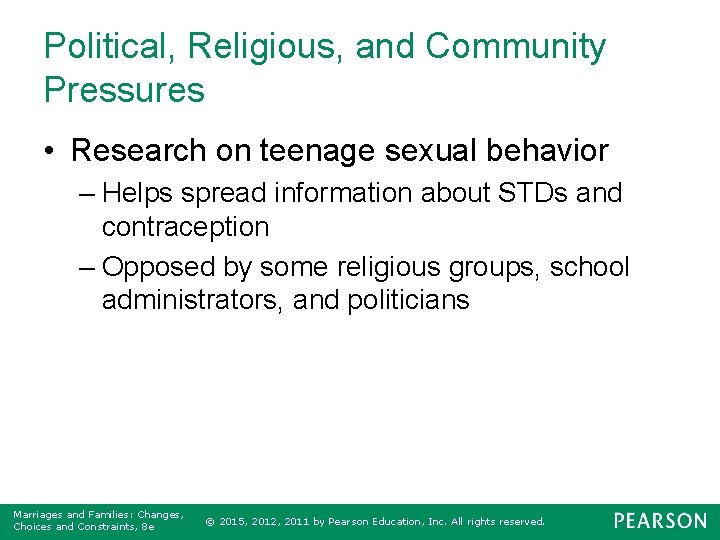 Political, Religious, and Community Pressures

• Research on teenage sexual behavior
– Helps spread information about STDs and contraception
– Opposed by some religious groups, school administrators, and politicians

Marriages and Families: Changes, Choices and Constraints, 8e

© 2015, 2012, 2011 by Pearson Education, Inc. All rights reserved.

PEARSON